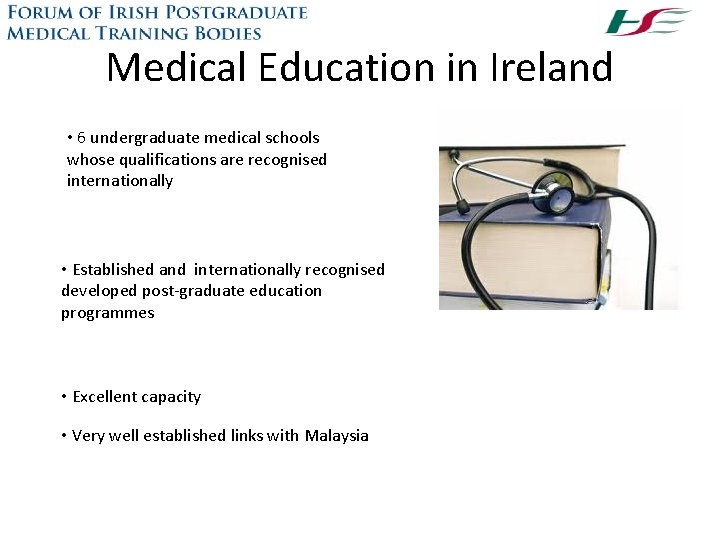 FORUM OF IRISH POSTGRADUATE
MEDICAL TRAINING BODIES

HSE

Medical Education in Ireland

• 6 undergraduate medical schools whose qualifications are recognised internationally

• Established and internationally recognised developed post-graduate education programmes

• Excellent capacity

• Very well established links with Malaysia